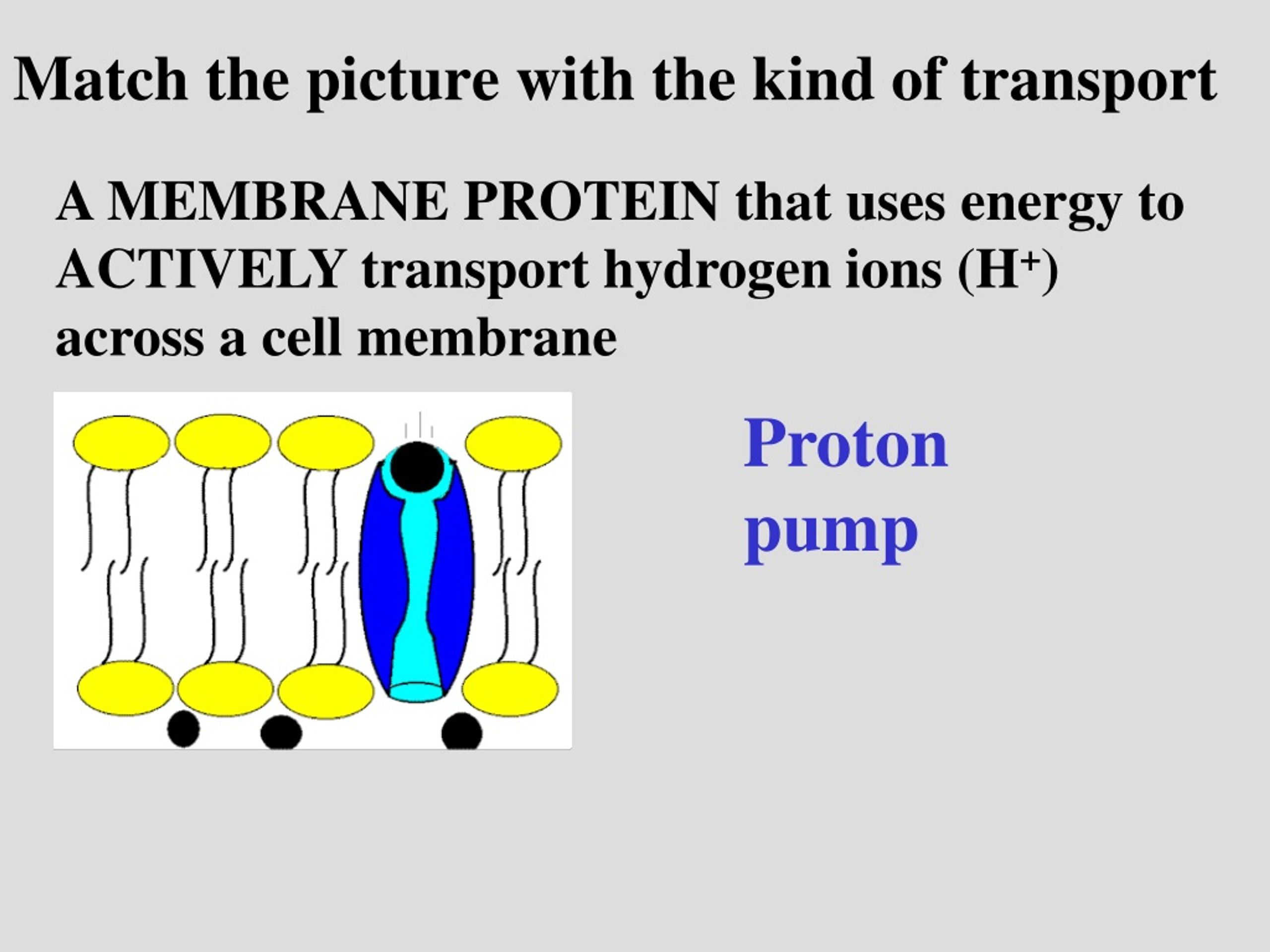 Match the picture with the kind of transport

A MEMBRANE PROTEIN that uses energy to ACTIVELY transport hydrogen ions ($H^+$) across a cell membrane

Proton pump